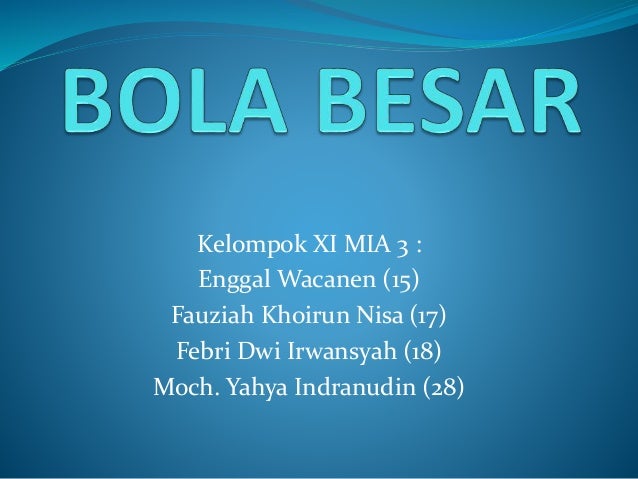 BOLA BESAR

Kelompok XI MIA 3 :
Enggal Wacanen (15)
Fauziah Khoirun Nisa (17)
Febri Dwi Irwansyah (18)
Moch. Yahya Indranudin (28)